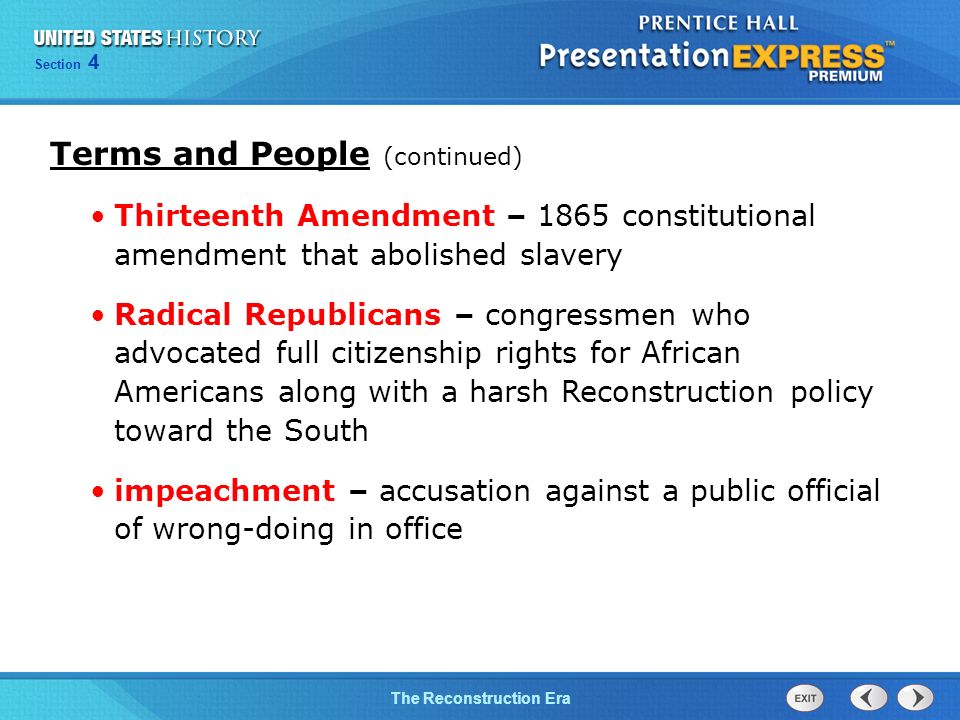 UNITED STATES HISTORY
Section 4

PRENTICE HALL
PresentationEXPRESS™
PREMIUM

Terms and People (continued)

• Thirteenth Amendment – 1865 constitutional amendment that abolished slavery

• Radical Republicans – congressmen who advocated full citizenship rights for African Americans along with a harsh Reconstruction policy toward the South

• impeachment – accusation against a public official of wrong-doing in office

The Reconstruction Era

EXIT